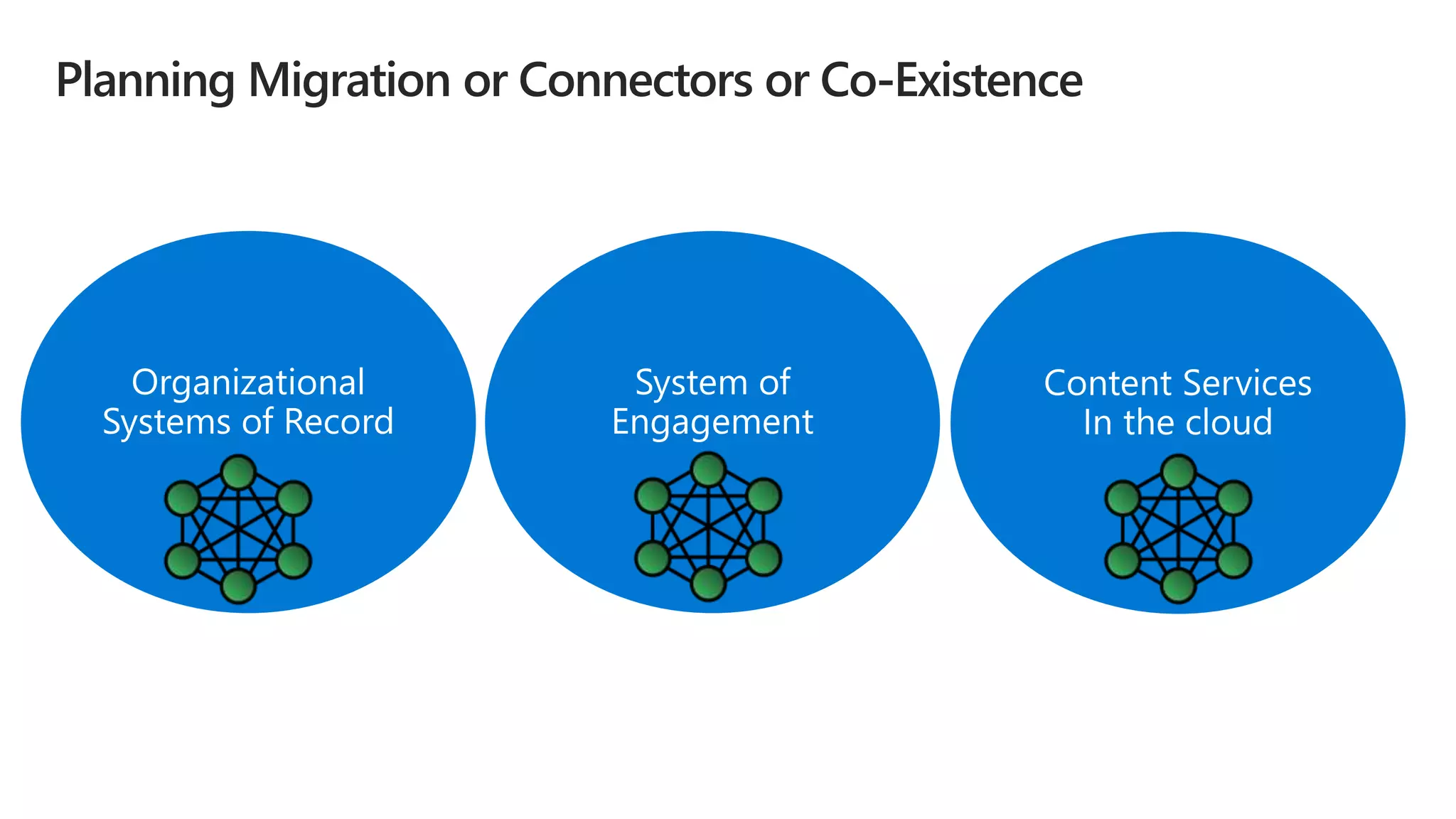 Planning Migration or Connectors or Co-Existence

Organizational Systems of Record

System of Engagement

Content Services In the cloud